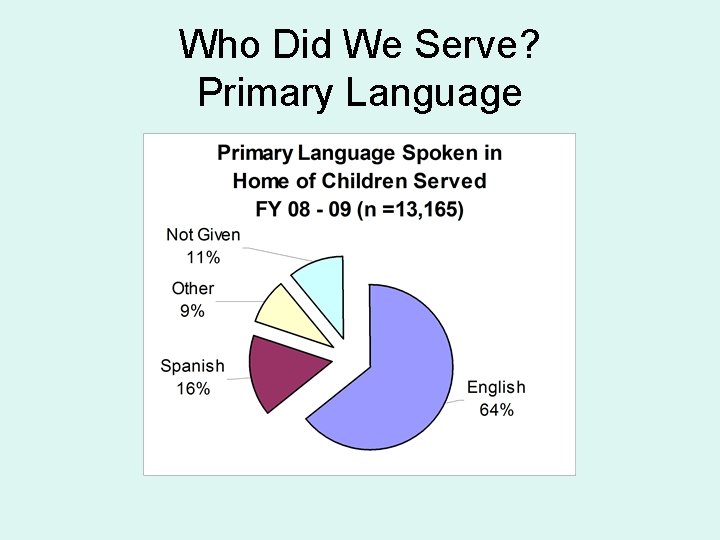 Who Did We Serve?
Primary Language

Primary Language Spoken in Home of Children Served FY 08 - 09 (n =13,165)

Not Given
11%

Other
9%

Spanish
16%

English
64%